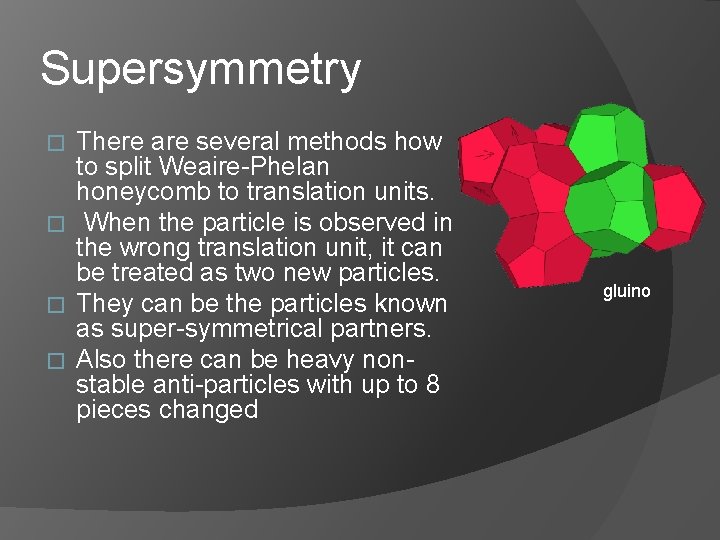 Supersymmetry

□ There are several methods how to split Weaire-Phelan honeycomb to translation units.

□ When the particle is observed in the wrong translation unit, it can be treated as two new particles.

□ They can be the particles known as super-symmetrical partners.

□ Also there can be heavy non-stable anti-particles with up to 8 pieces changed

gluino